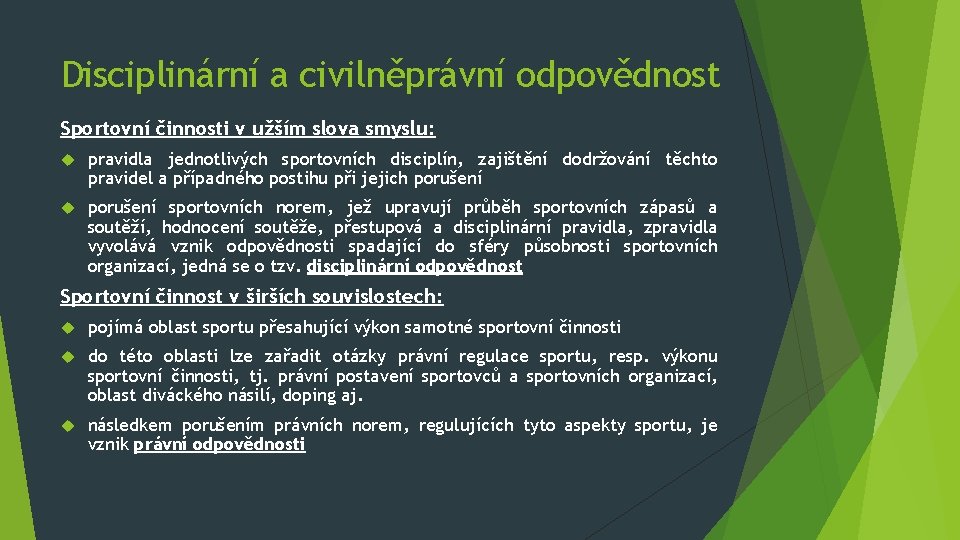 Disciplinární a civilněprávní odpovědnost

Sportovní činnosti v užším slova smyslu:

pravidla jednotlivých sportovních disciplín, zajištění dodržování těchto pravidel a případného postihu při jejich porušení

porušení sportovních norem, jež upravují průběh sportovních zápasů a soutěží, hodnocení soutěže, přestupová a disciplinární pravidla, zpravidla vyvolává vznik odpovědnosti spadající do sféry působnosti sportovních organizací, jedná se o tzv. disciplinární odpovědnost

Sportovní činnost v širších souvislostech:

pojímá oblast sportu přesahující výkon samotné sportovní činnosti

do této oblasti lze zařadit otázky právní regulace sportu, resp. výkonu sportovní činnosti, tj. právní postavení sportovců a sportovních organizací, oblast diváckého násilí, doping aj.

následkem porušením právních norem, regulujících tyto aspekty sportu, je vznik právní odpovědnosti